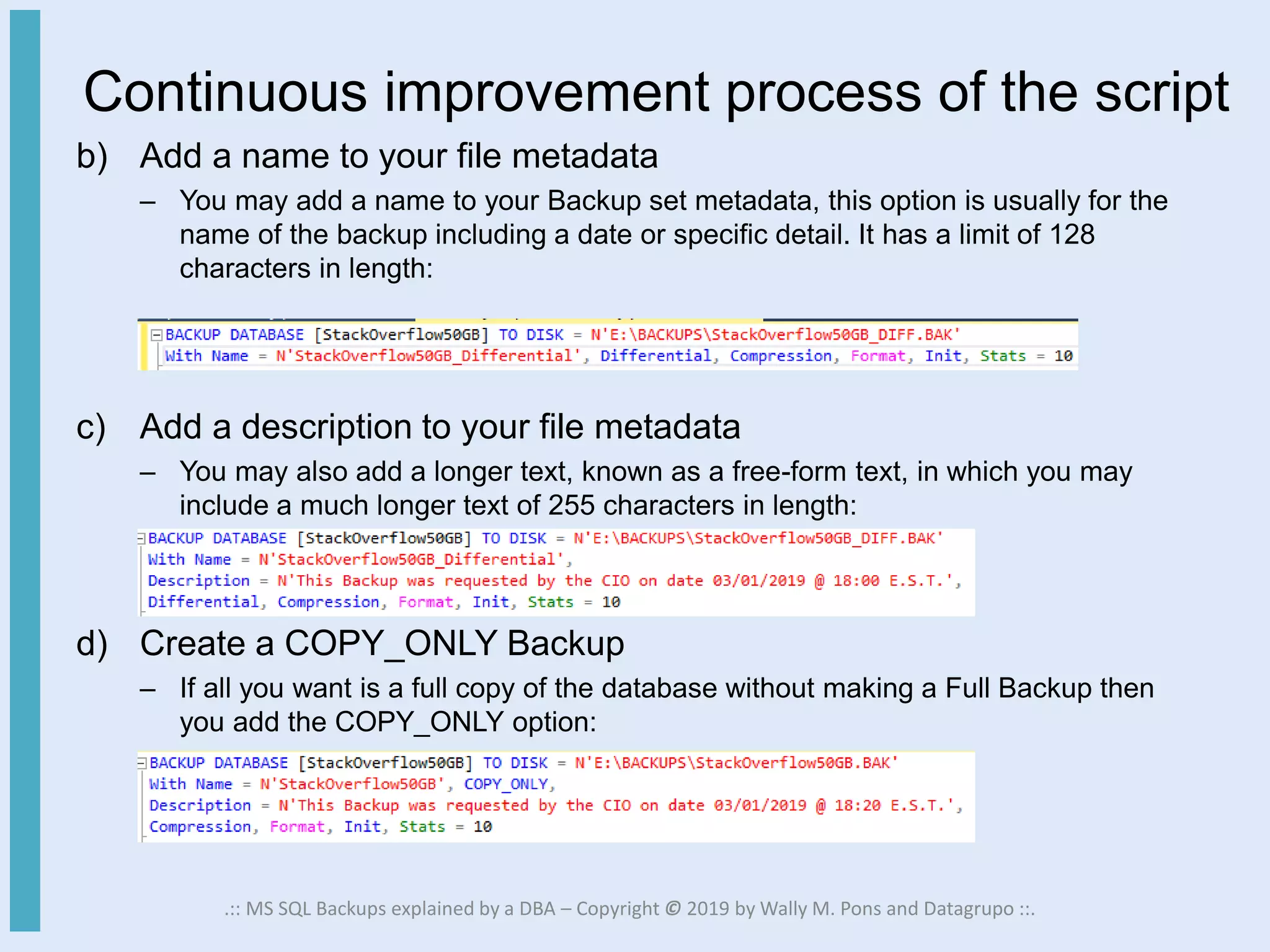 Continuous improvement process of the script

b) Add a name to your file metadata

– You may add a name to your Backup set metadata, this option is usually for the name of the backup including a date or specific detail. It has a limit of 128 characters in length:

BACKUP DATABASE [StackOverflow50GB] TO DISK = N'E:\BACKUPS\StackOverflow50GB_DIFF.BAK'
With Name = N'StackOverflow50GB_Differential', Differential, Compression, Format, Init, Stats = 10

c) Add a description to your file metadata

– You may also add a longer text, known as a free-form text, in which you may include a much longer text of 255 characters in length:

BACKUP DATABASE [StackOverflow50GB] TO DISK = N'E:\BACKUPS\StackOverflow50GB_DIFF.BAK'
With Name = N'StackOverflow50GB_Differential',
Description = N'This Backup was requested by the CIO on date 03/01/2019 @ 18:00 E.S.T.',
Differential, Compression, Format, Init, Stats = 10

d) Create a COPY_ONLY Backup

– If all you want is a full copy of the database without making a Full Backup then you add the COPY_ONLY option:

BACKUP DATABASE [StackOverflow50GB] TO DISK = N'E:\BACKUPS\StackOverflow50GB.BAK'
With Name = N'StackOverflow50GB', COPY_ONLY,
Description = N'This Backup was requested by the CIO on date 03/01/2019 @ 18:20 E.S.T.',
Compression, Format, Init, Stats = 10

.:: MS SQL Backups explained by a DBA – Copyright © 2019 by Wally M. Pons and Datagrupo ::.